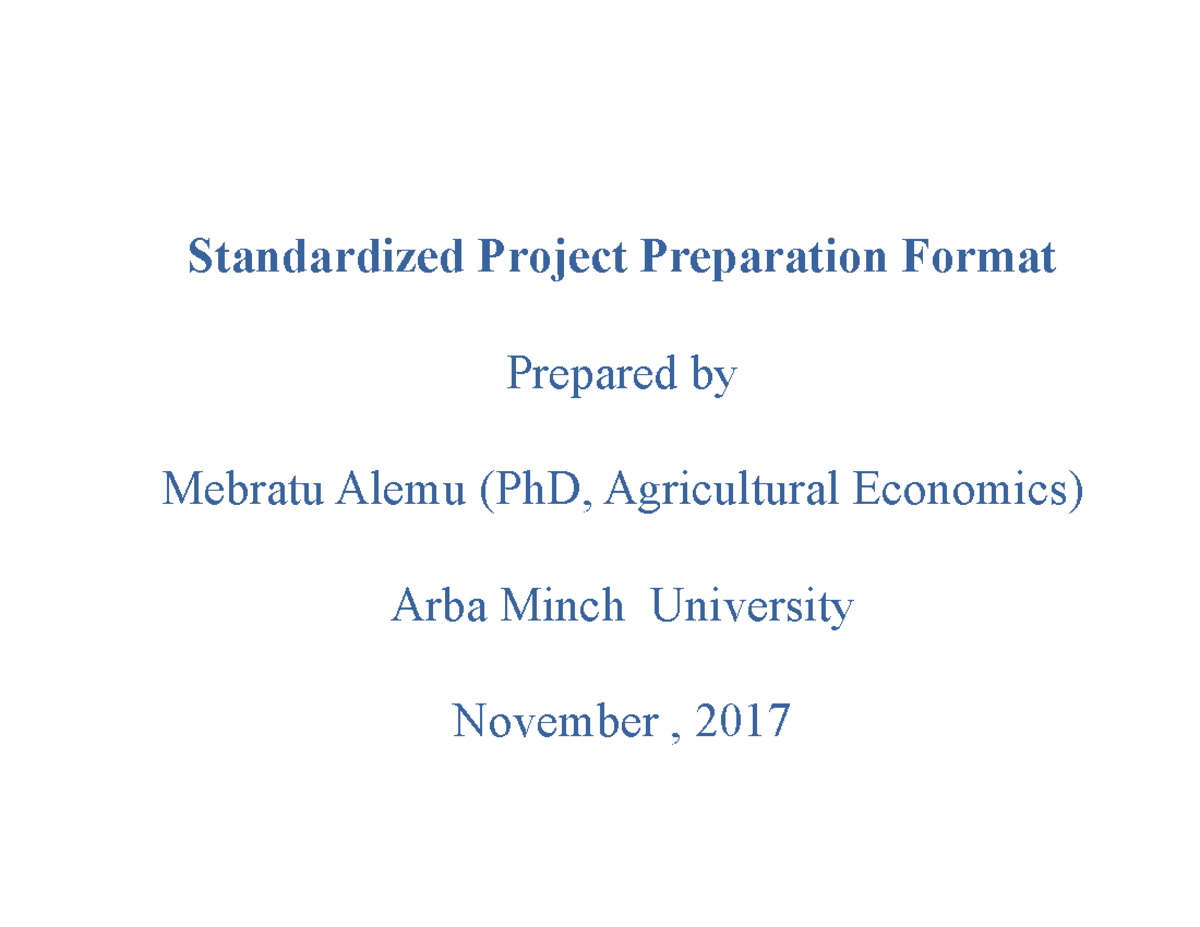 Standardized Project Preparation Format

Prepared by

Mebratu Alemu (PhD, Agricultural Economics)

Arba Minch  University

November , 2017